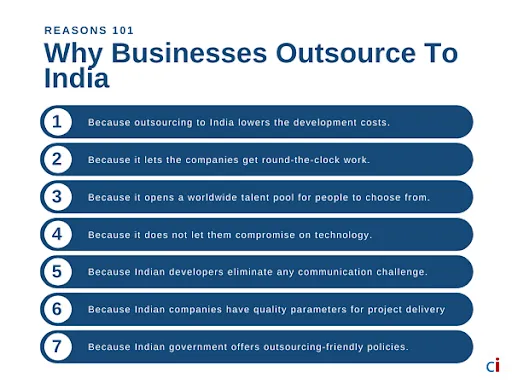 REASONS 101

Why Businesses Outsource To India

1 Because outsourcing to India lowers the development costs.

2 Because it lets the companies get round-the-clock work.

3 Because it opens a worldwide talent pool for people to choose from.

4 Because it does not let them compromise on technology.

5 Because Indian developers eliminate any communication challenge.

6 Because Indian companies have quality parameters for project delivery

7 Because Indian government offers outsourcing-friendly policies.

ci